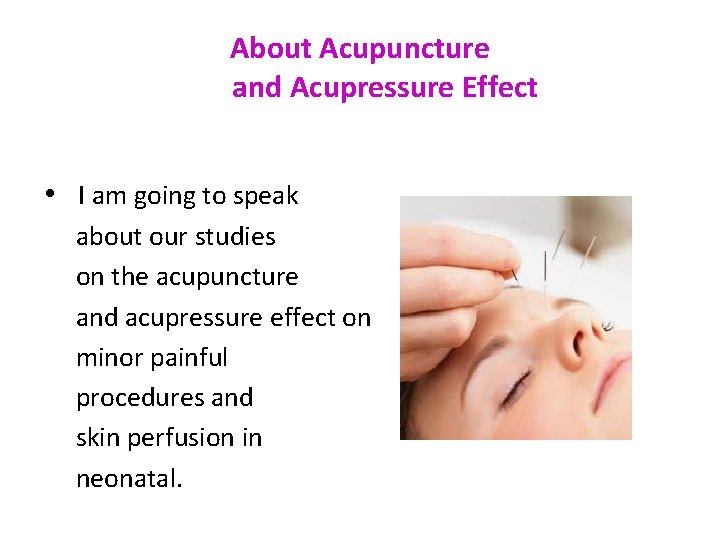 About Acupuncture
and Acupressure Effect

• I am going to speak about our studies on the acupuncture and acupressure effect on minor painful procedures and skin perfusion in neonatal.